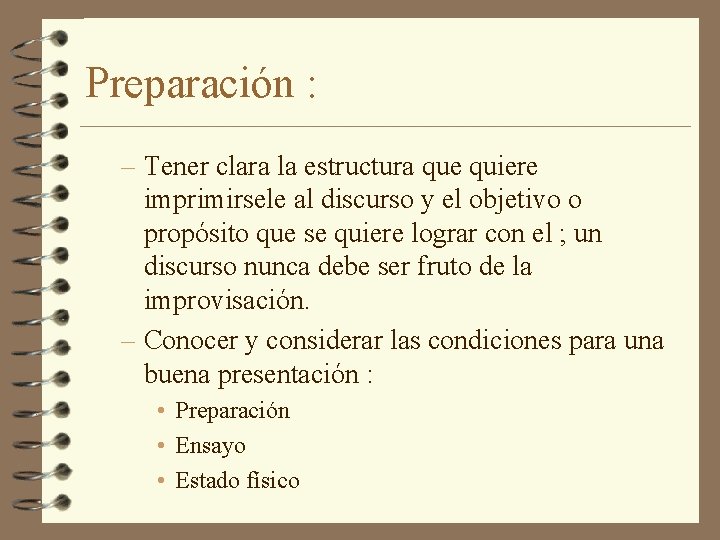 Preparación :

– Tener clara la estructura que quiere imprimirsele al discurso y el objetivo o propósito que se quiere lograr con el ; un discurso nunca debe ser fruto de la improvisación.

– Conocer y considerar las condiciones para una buena presentación :

• Preparación
• Ensayo
• Estado físico